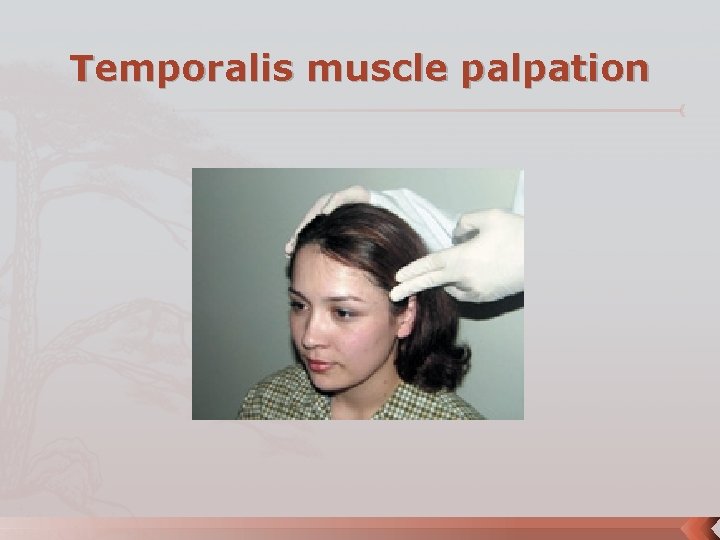 Temporalis muscle palpation